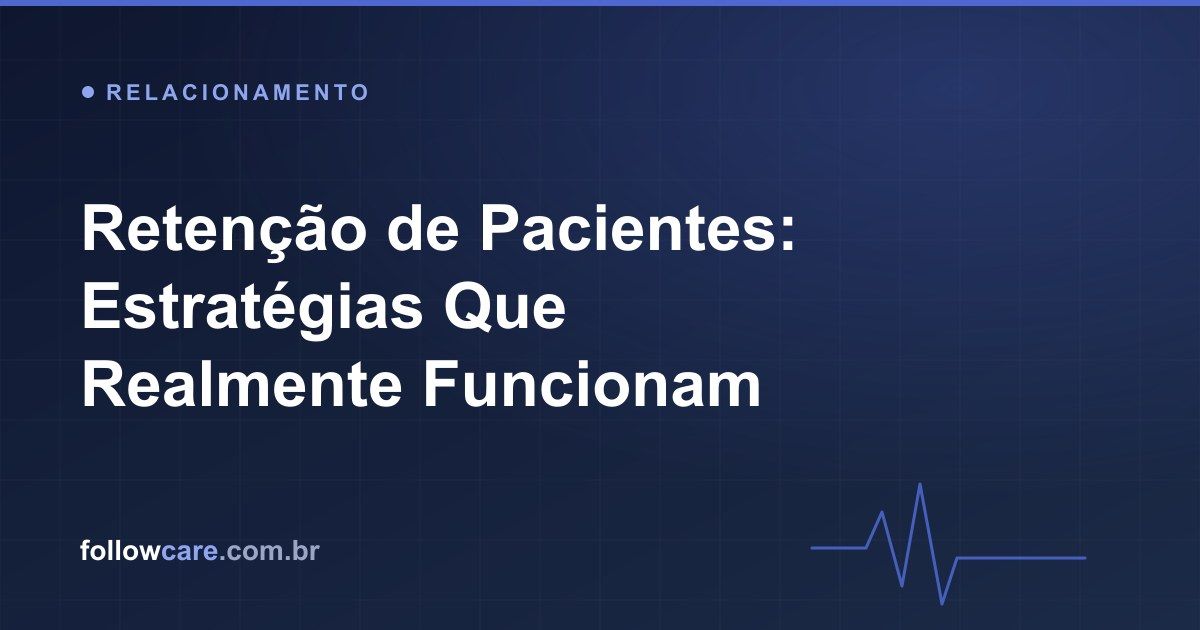 RELACIONAMENTO

Retenção de Pacientes: Estratégias Que Realmente Funcionam

followcare.com.br